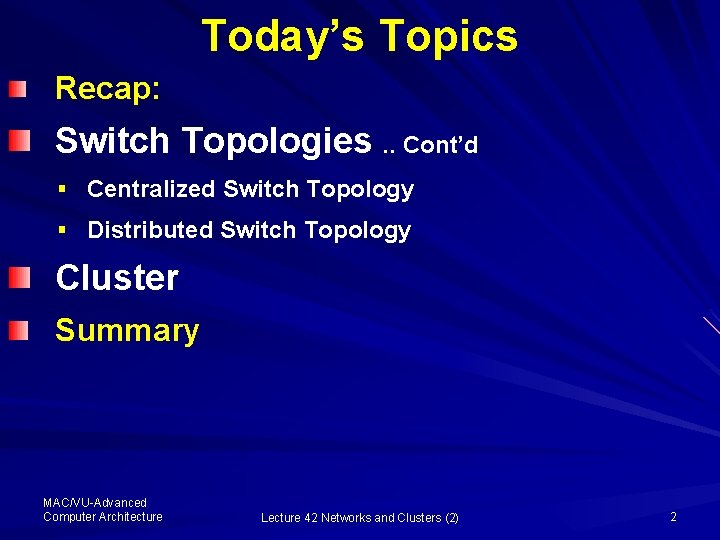 Today's Topics

Recap:

Switch Topologies .. Cont'd

Centralized Switch Topology

Distributed Switch Topology

Cluster

Summary

MAC/VU-Advanced Computer Architecture

Lecture 42 Networks and Clusters (2)

2